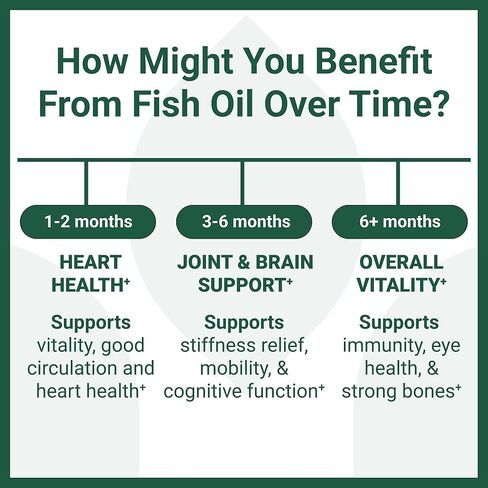 How Might You Benefit From Fish Oil Over Time?

1-2 months

HEART HEALTH⁺

Supports vitality, good circulation and heart health⁺

3-6 months

JOINT & BRAIN SUPPORT⁺

Supports stiffness relief, mobility, & cognitive function⁺

6+ months

OVERALL VITALITY⁺

Supports immunity, eye health, & strong bones⁺